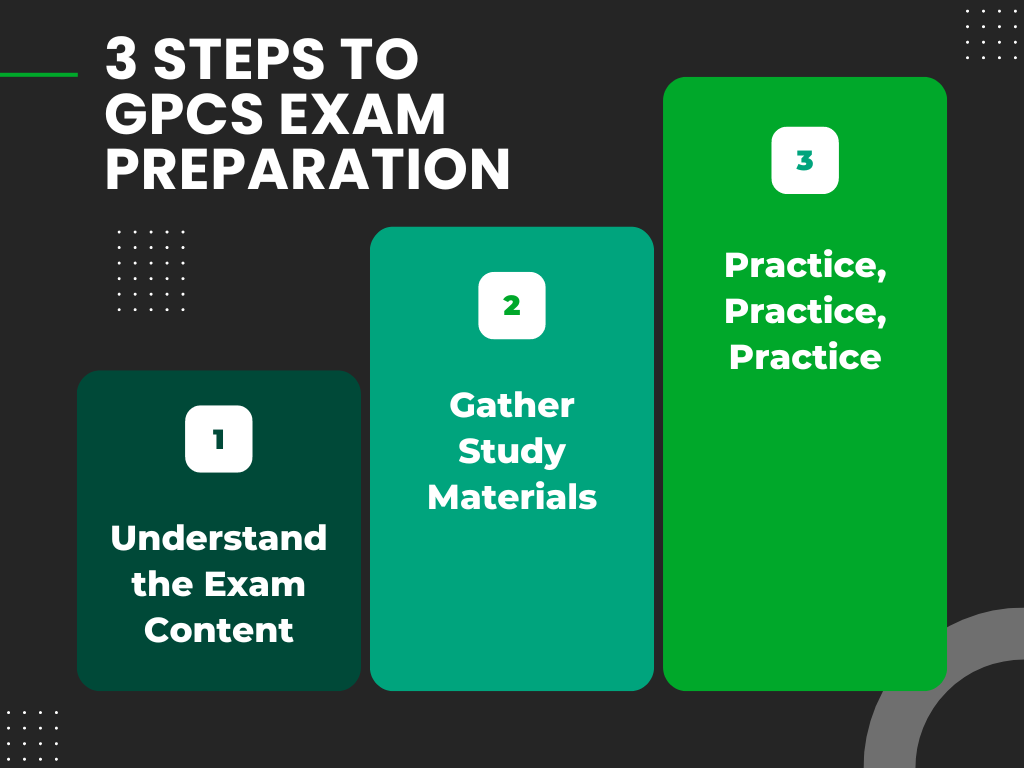 3 STEPS TO GPCS EXAM PREPARATION

1

Understand the Exam Content

2

Gather Study Materials

3

Practice, Practice, Practice